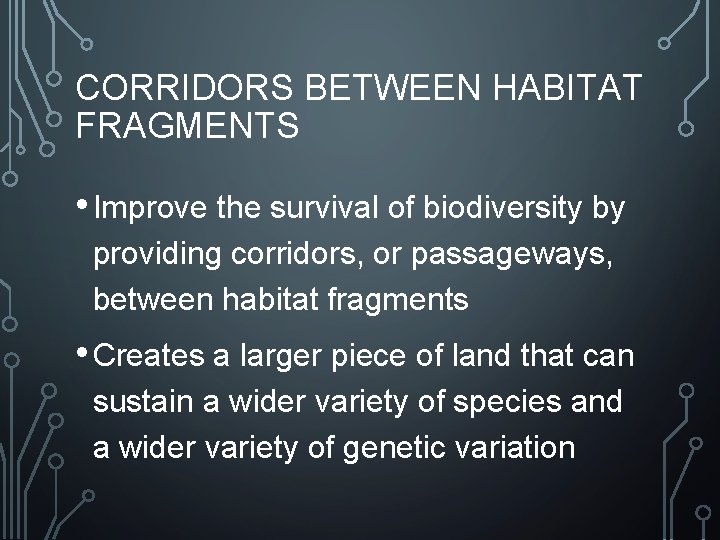 CORRIDORS BETWEEN HABITAT FRAGMENTS

• Improve the survival of biodiversity by providing corridors, or passageways, between habitat fragments

• Creates a larger piece of land that can sustain a wider variety of species and a wider variety of genetic variation